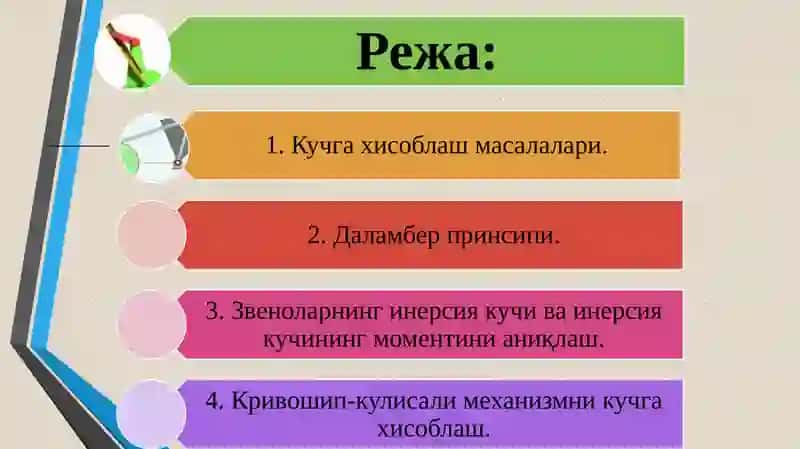 Режа:

1. Кучга хисоблаш масалалари.

2. Даламбер принсипи.

3. Звеноларнинг инерсия кучи ва инерсия кучининг моментини аниқлаш.

4. Кривошип-кулисали механизмни кучга хисоблаш.